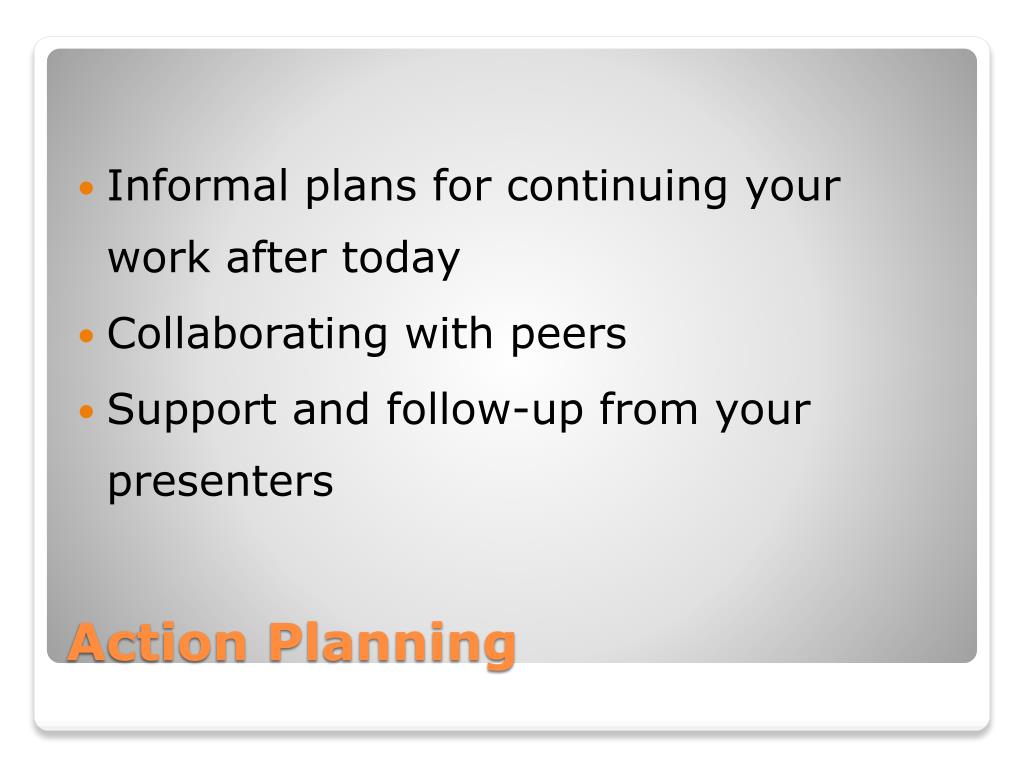 • Informal plans for continuing your work after today
• Collaborating with peers
• Support and follow-up from your presenters

Action Planning